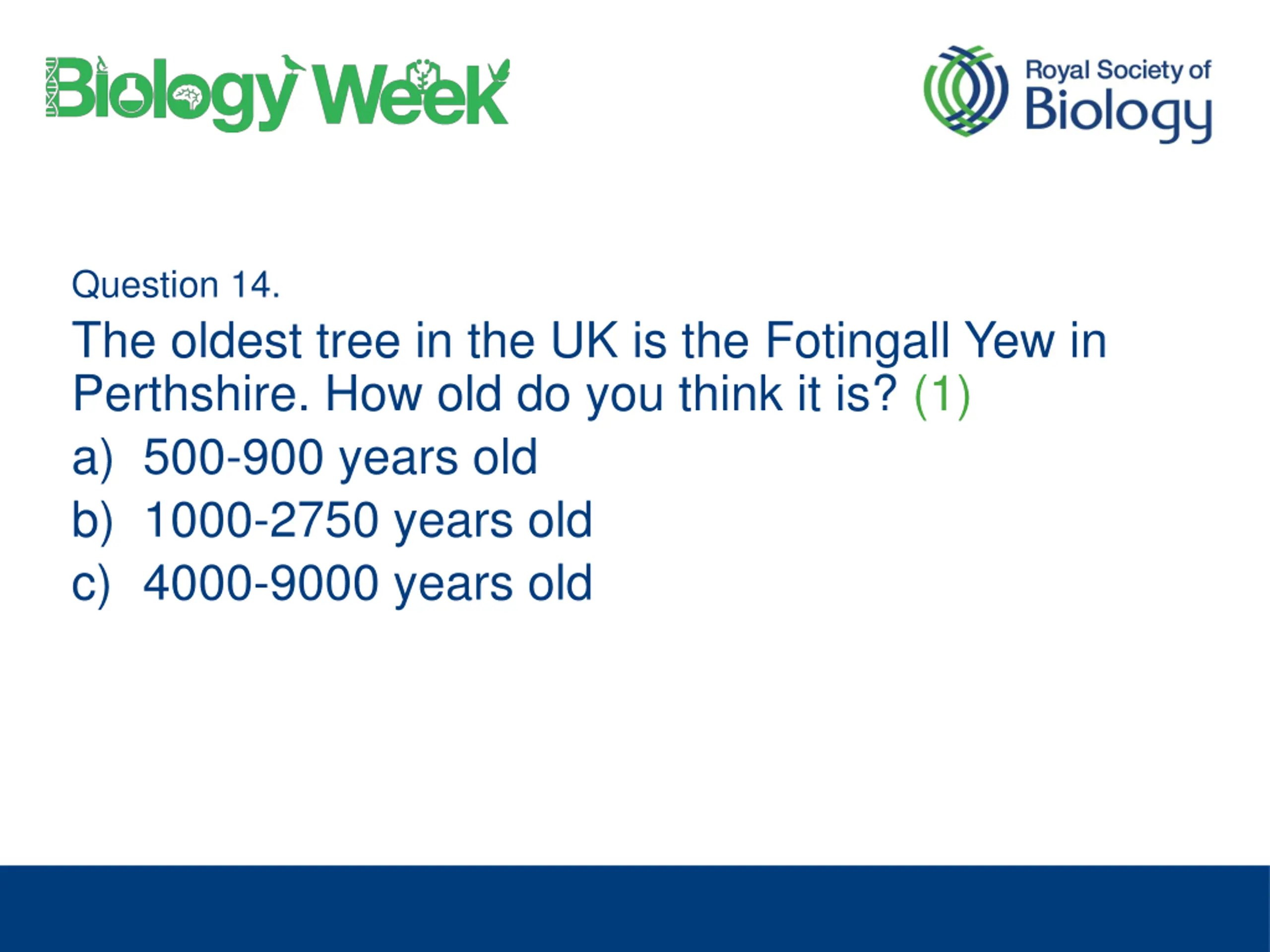 Biology Week

Royal Society of Biology

Question 14.

The oldest tree in the UK is the Fotingall Yew in Perthshire. How old do you think it is? (1)

a) 500-900 years old

b) 1000-2750 years old

c) 4000-9000 years old